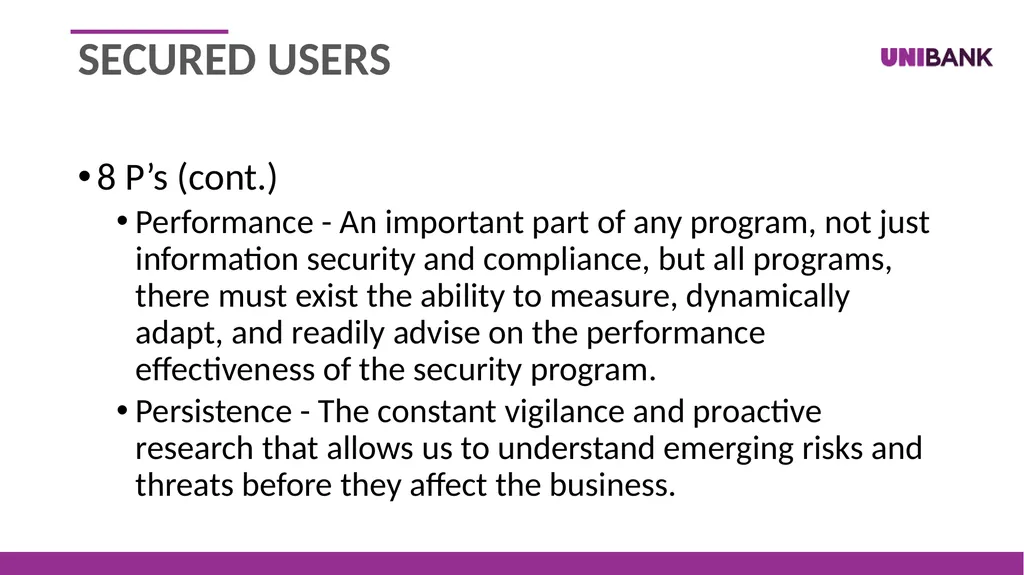 SECURED USERS

UNIBANK

• 8 P’s (cont.)

• Performance - An important part of any program, not just information security and compliance, but all programs, there must exist the ability to measure, dynamically adapt, and readily advise on the performance effectiveness of the security program.

• Persistence - The constant vigilance and proactive research that allows us to understand emerging risks and threats before they affect the business.